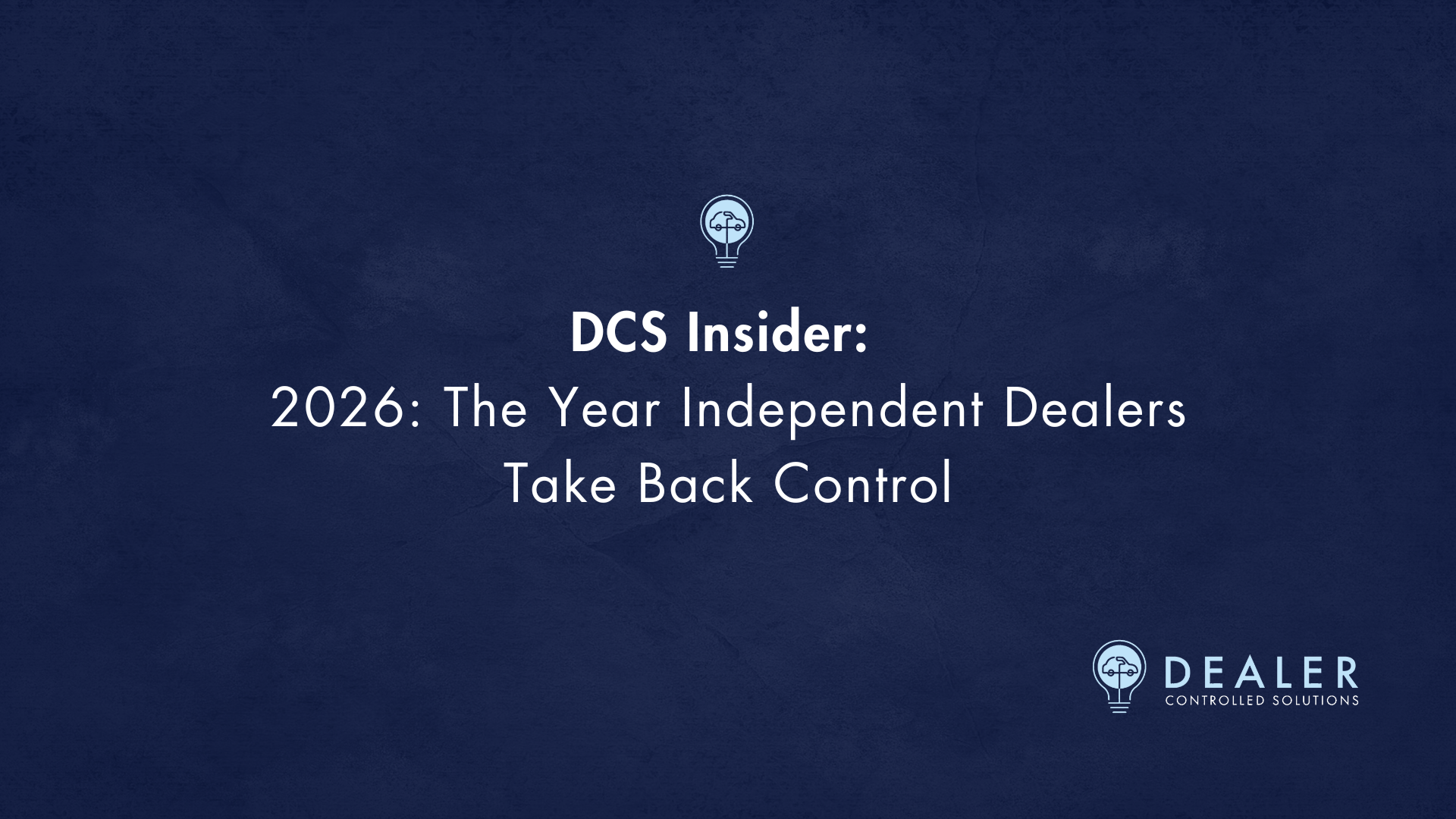 DCS Insider:
2026: The Year Independent Dealers Take Back Control

DEALER
CONTROLLED SOLUTIONS